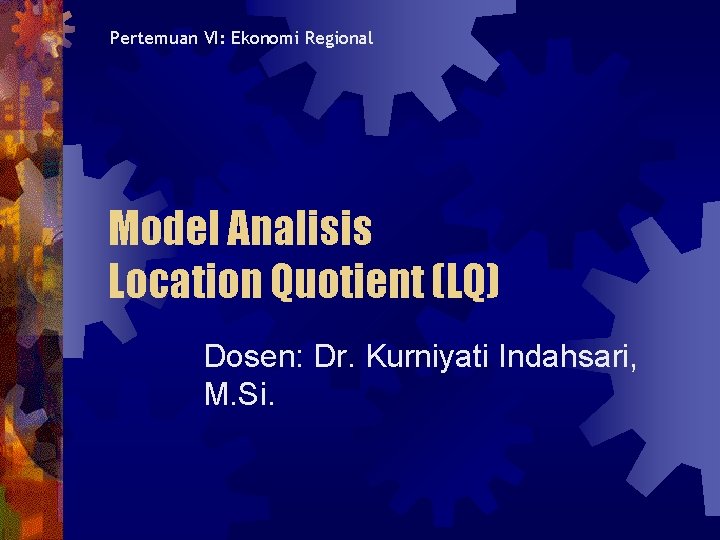 Pertemuan VI: Ekonomi Regional

Model Analisis
Location Quotient (LQ)

Dosen: Dr. Kurniyati Indahsari, M.Si.